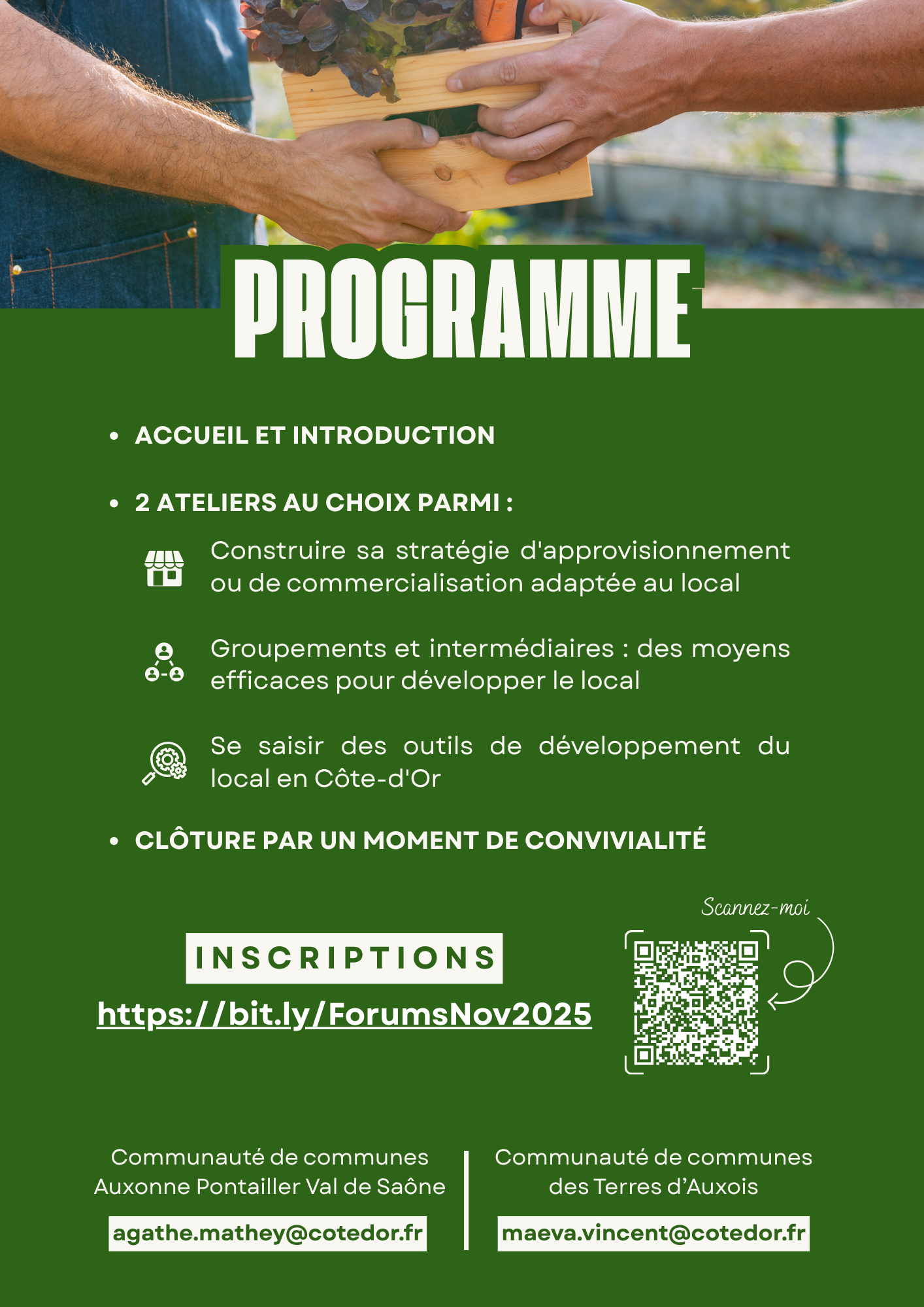 PROGRAMME

• ACCUEIL ET INTRODUCTION

• 2 ATELIERS AU CHOIX PARMI :

Construire sa stratégie d'approvisionnement ou de commercialisation adaptée au local

Groupements et intermédiaires : des moyens efficaces pour développer le local

Se saisir des outils de développement du local en Côte-d'Or

• CLÔTURE PAR UN MOMENT DE CONVIVIALITÉ

Scannez-moi

INSCRIPTIONS

https://bit.ly/ForumsNov2025

Communauté de communes Auxonne Pontailler Val de Saône

agathe.mathey@cotedor.fr

Communauté de communes des Terres d'Auxois

maeva.vincent@cotedor.fr